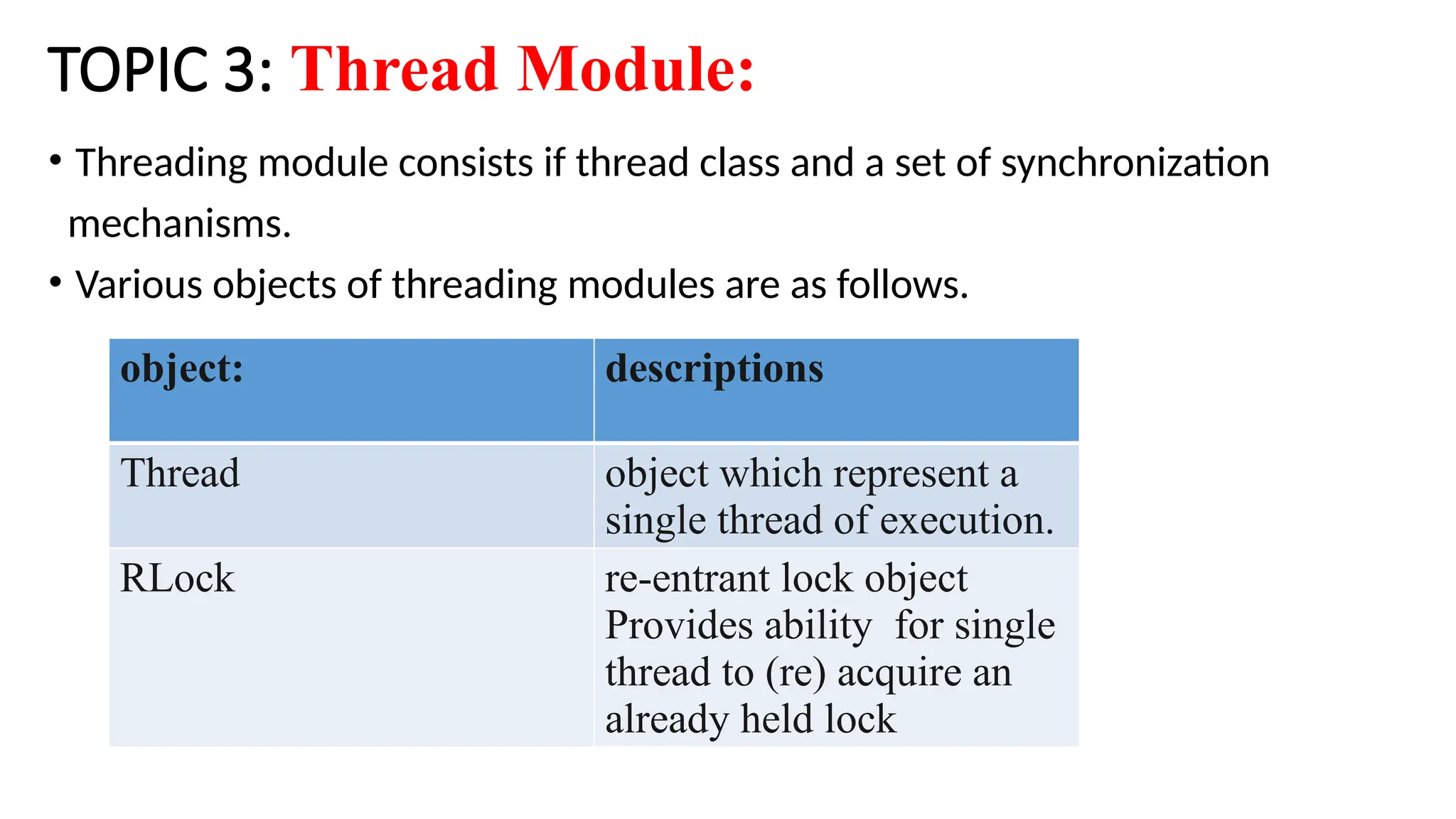 TOPIC 3: Thread Module:

• Threading module consists if thread class and a set of synchronization mechanisms.

• Various objects of threading modules are as follows.

| object: | descriptions |
|---|---|
| Thread | object which represent a single thread of execution. |
| RLock | re-entrant lock object Provides ability for single thread to (re) acquire an already held lock |